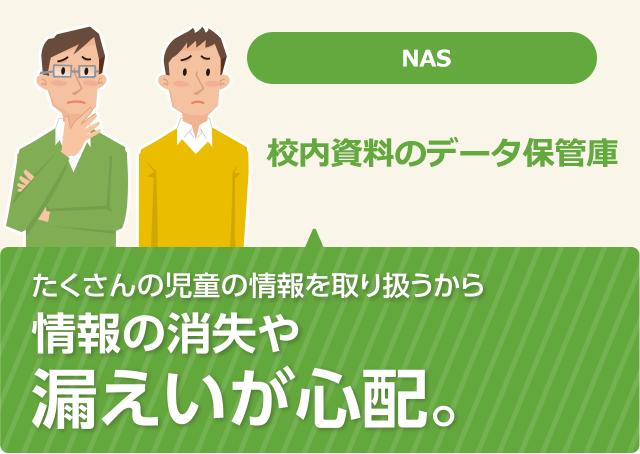 NAS

校内資料のデータ保管庫

たくさんの児童の情報を取り扱うから
情報の消失や
漏えいが心配。